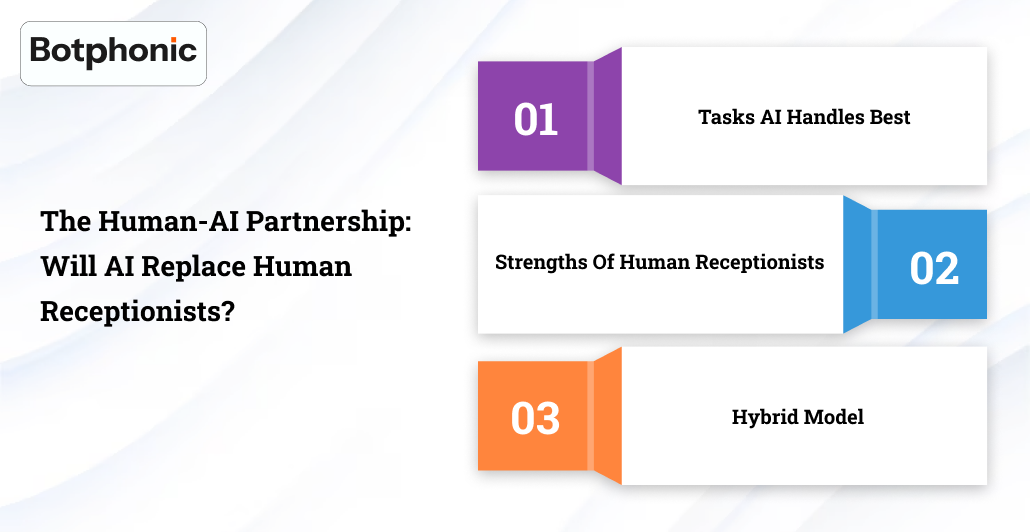 Botphonic

The Human-AI Partnership: Will AI Replace Human Receptionists?

01

Tasks AI Handles Best

Strengths Of Human Receptionists

02

03

Hybrid Model